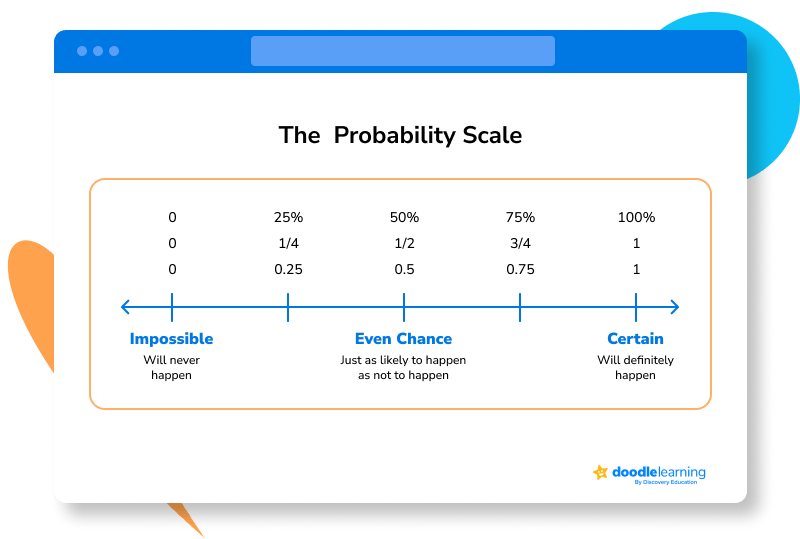 The Probability Scale

| 0 | 25% | 50% | 75% | 100% |
|---|---|---|---|---|
| 0 | 1/4 | 1/2 | 3/4 | 1 |
| 0 | 0.25 | 0.5 | 0.75 | 1 |

Impossible
Will never happen

Even Chance
Just as likely to happen as not to happen

Certain
Will definitely happen

doodlelearning
By Discovery Education